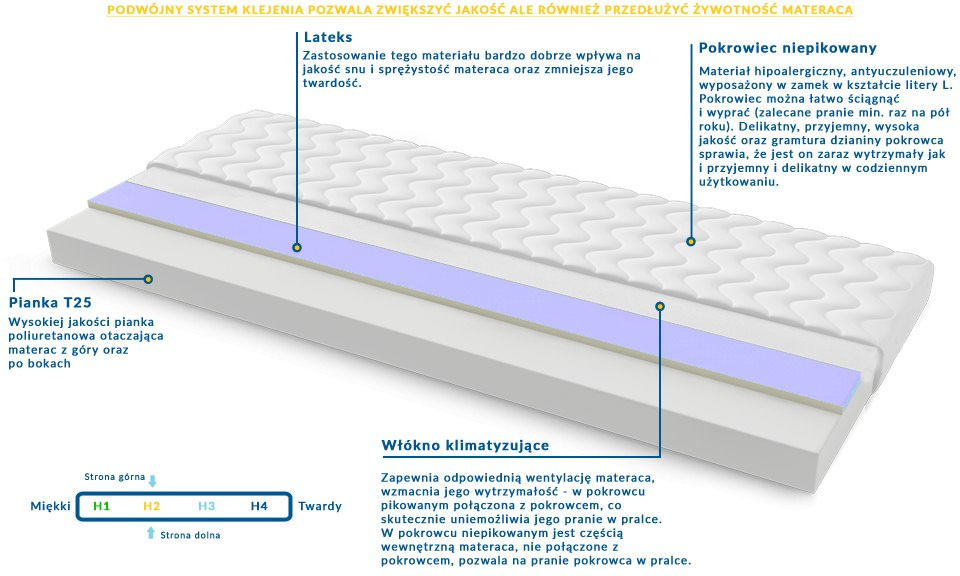 PODWÓJNY SYSTEM KLEJENIA POZWALA ZWIĘKSZYĆ JAKOŚĆ ALE RÓWNIEŻ PRZEDŁUŻYĆ ŻYWOTNOŚĆ MATERACA

Lateks
Zastosowanie tego materiału bardzo dobrze wpływa na jakość snu i sprężystość materaca oraz zmniejsza jego twardość.

Pokrowiec niepikowany
Materiał hipoalergiczny, antyuczuleniowy, wyposażony w zamek w kształcie litery L. Pokrowiec można łatwo ściągnąć i wyprać (zalecane pranie min. raz na pół roku). Delikatny, przyjemny, wysoka jakość oraz gramtura dzianiny pokrowca sprawia, że jest on zaraz wytrzymały jak i przyjemny i delikatny w codziennym użytkowaniu.

Pianka T25
Wysokiej jakości pianka poliuretanowa otaczająca materac z góry oraz po bokach

Włókno klimatyzujące
Zapewnia odpowiednią wentylację materaca, wzmacnia jego wytrzymałość - w pokrowcu pikowanym połączona z pokrowcem, co skutecznie uniemożliwia jego pranie w pralce. W pokrowcu niepikowanym jest częścią wewnętrzną materaca, nie połączone z pokrowcem, pozwala na pranie pokrowca w pralce.

Strona górna
Miękki H1 H2 H3 H4 Twardy
Strona dolna